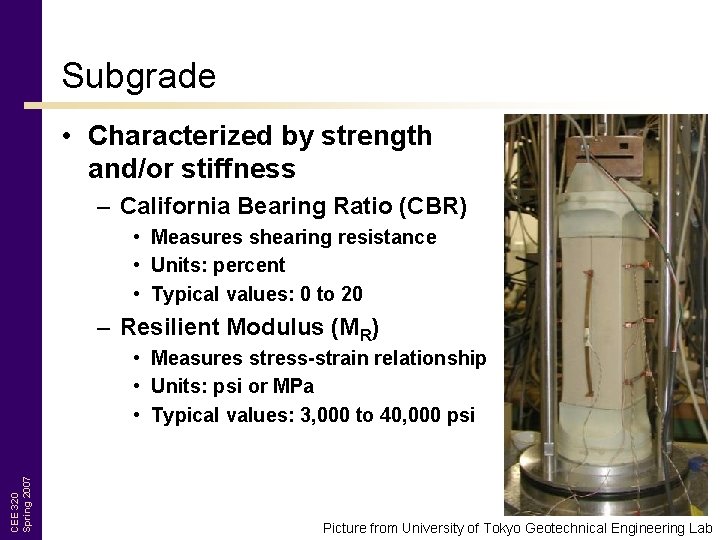 Subgrade

• Characterized by strength and/or stiffness
– California Bearing Ratio (CBR)
• Measures shearing resistance
• Units: percent
• Typical values: 0 to 20
– Resilient Modulus ($M_R$)
• Measures stress-strain relationship
• Units: psi or MPa
• Typical values: 3,000 to 40,000 psi

CEE 320
Spring 2007

Picture from University of Tokyo Geotechnical Engineering Lab